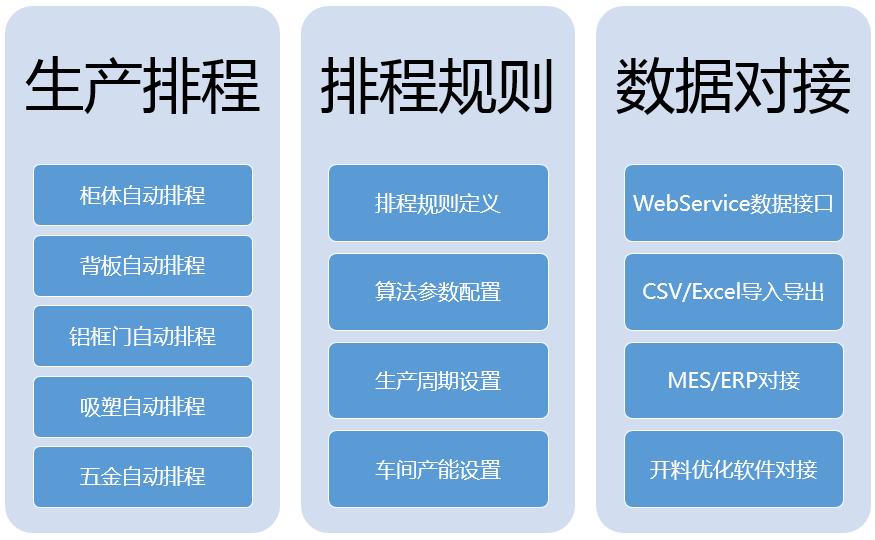 生产排程

柜体自动排程

背板自动排程

铝框门自动排程

吸塑自动排程

五金自动排程

排程规则

排程规则定义

算法参数配置

生产周期设置

车间产能设置

数据对接

WebService数据接口

CSV/Excel导入导出

MES/ERP对接

开料优化软件对接